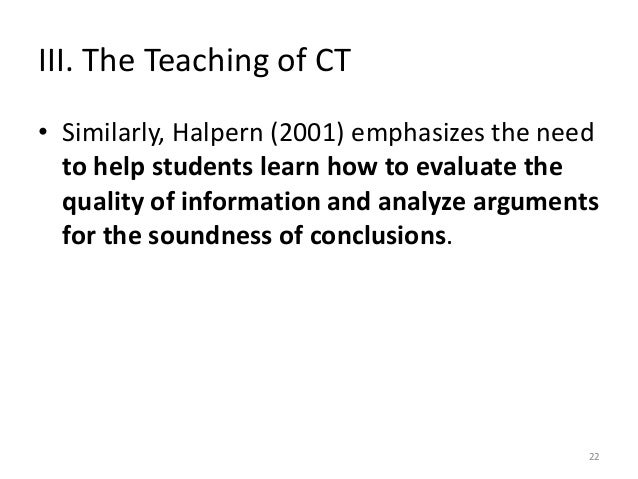 III. The Teaching of CT

• Similarly, Halpern (2001) emphasizes the need to help students learn how to evaluate the quality of information and analyze arguments for the soundness of conclusions.

22